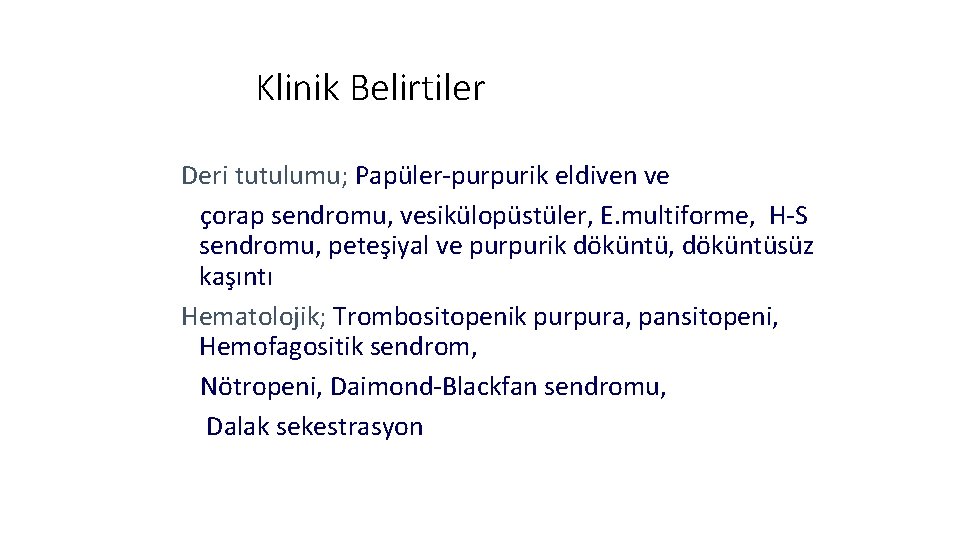 Klinik Belirtiler

Deri tutulumu; Papüler-purpurik eldiven ve çorap sendromu, vesikülopüstüler, E.multiforme, H-S sendromu, peteşiyal ve purpurik döküntü, döküntüsüz kaşıntı

Hematolojik; Trombositopenik purpura, pansitopeni, Hemofagositik sendrom,

Nötropeni, Daimond-Blackfan sendromu,

Dalak sekestrasyon